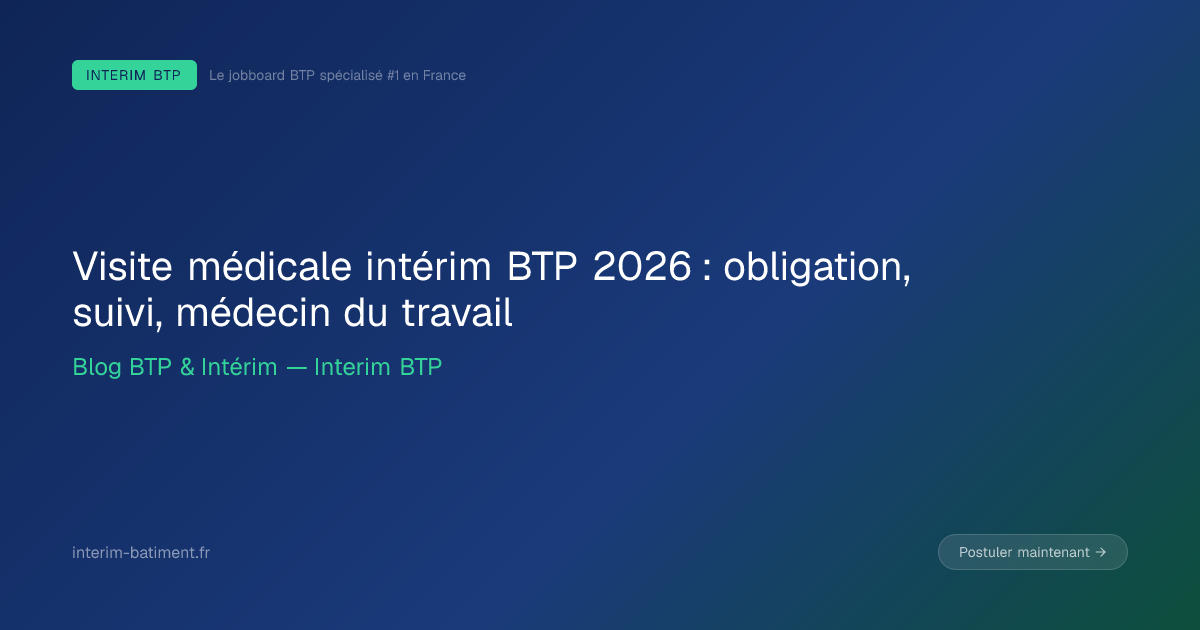 INTERIM BTP

Le jobboard BTP spécialisé #1 en France

Visite médicale intérim BTP 2026 : obligation, suivi, médecin du travail

Blog BTP & Intérim — Interim BTP

interim-batiment.fr

Postuler maintenant →